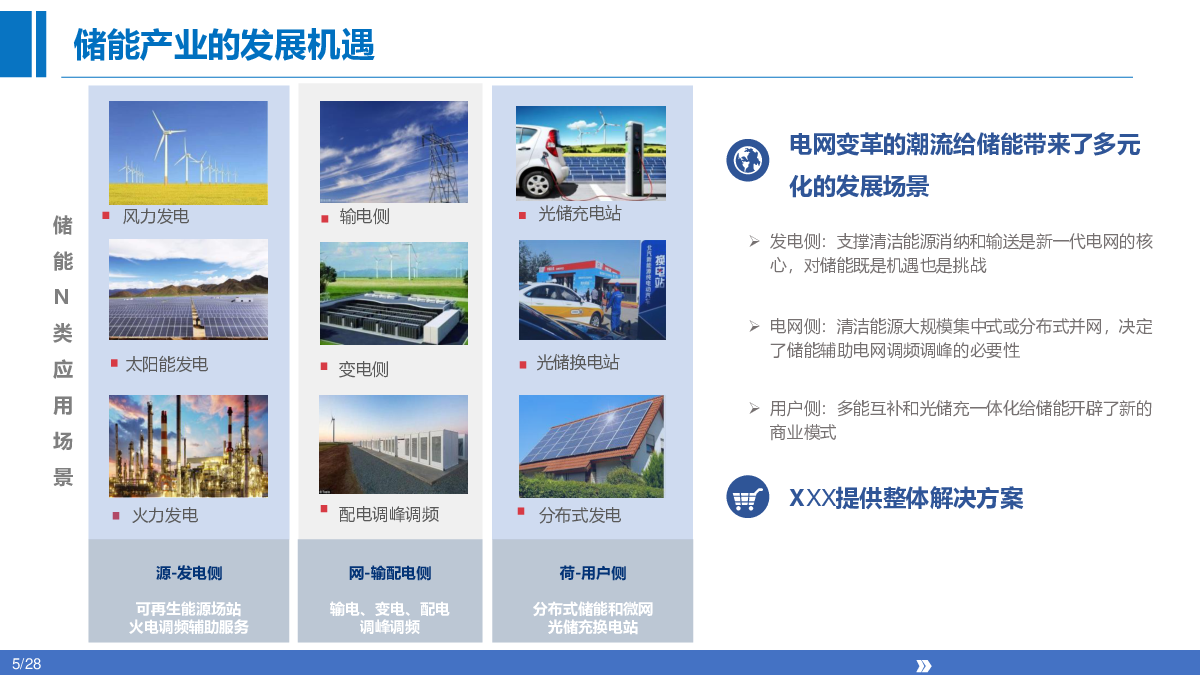 储能产业的发展机遇

储能N类应用场景

风力发电

太阳能发电

火力发电

源-发电侧

可再生能源场站
火电调频辅助服务

输电侧

变电侧

配电调峰调频

网-输配电侧

输电、变电、配电
调峰调频

光储充电站

光储换电站

分布式发电

荷-用户侧

分布式储能和微网
光储充换电站

电网变革的潮流给储能带来了多元化的发展场景

➢ 发电侧：支撑清洁能源消纳和输送是新一代电网的核心，对储能既是机遇也是挑战

➢ 电网侧：清洁能源大规模集中式或分布式并网，决定了储能辅助电网调频调峰的必要性

➢ 用户侧：多能互补和光储充一体化给储能开辟了新的商业模式

XXX提供整体解决方案

5/28